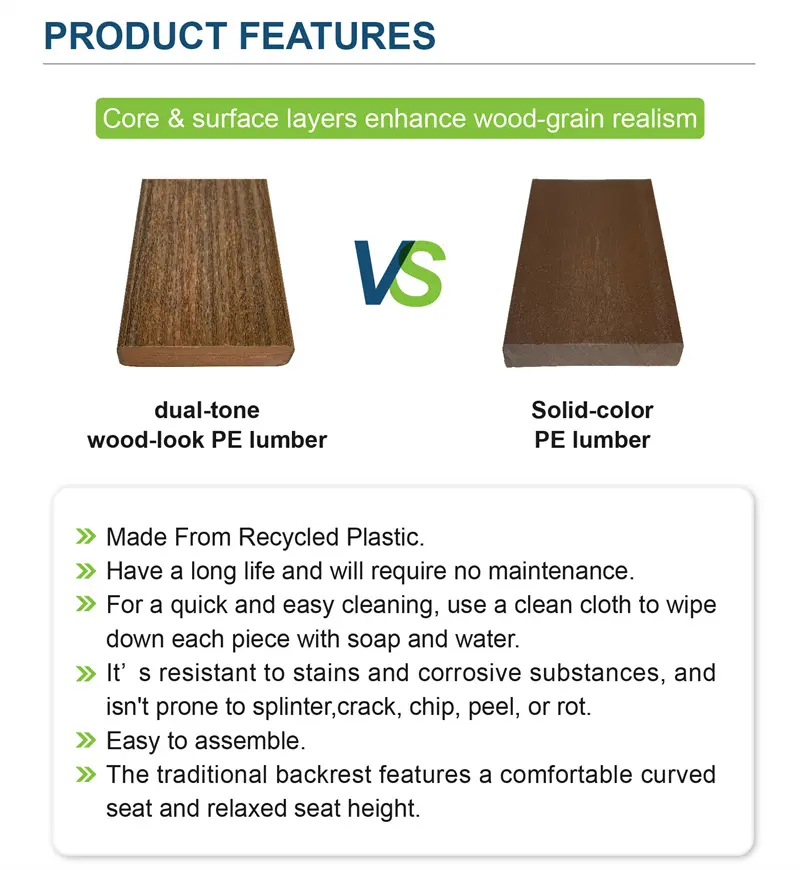 PRODUCT FEATURES

Core & surface layers enhance wood-grain realism

VS

dual-tone
wood-look PE lumber

Solid-color
PE lumber

» Made From Recycled Plastic.
» Have a long life and will require no maintenance.
» For a quick and easy cleaning, use a clean cloth to wipe down each piece with soap and water.
» It’ s resistant to stains and corrosive substances, and isn't prone to splinter,crack, chip, peel, or rot.
» Easy to assemble.
» The traditional backrest features a comfortable curved seat and relaxed seat height.